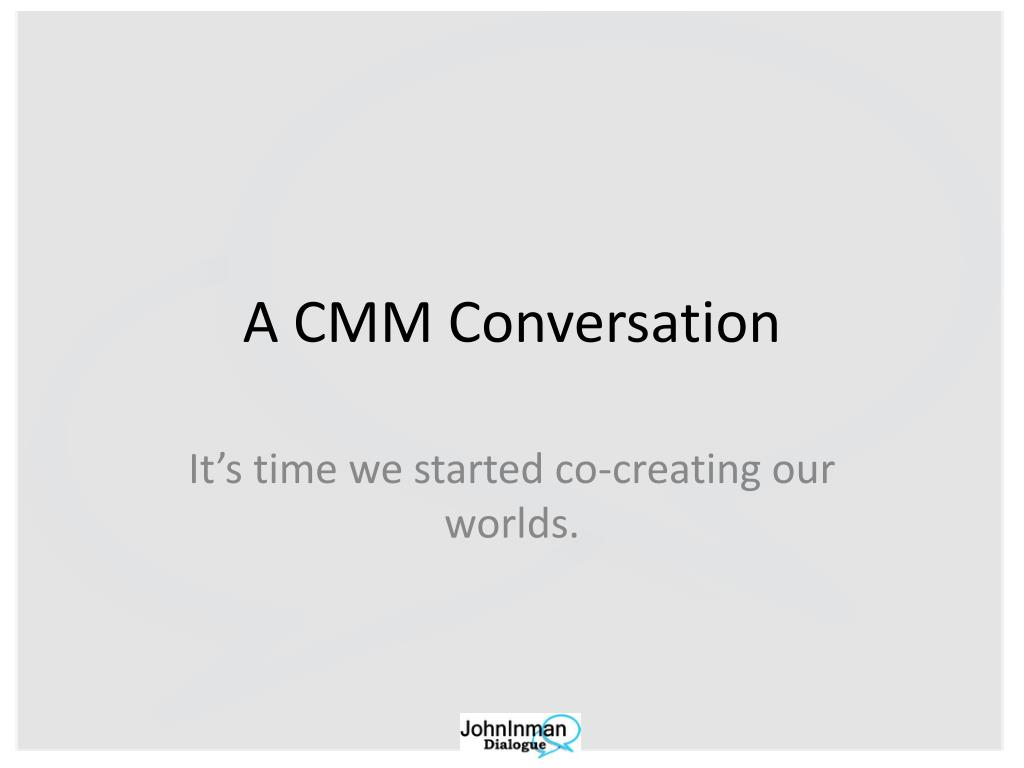 A CMM Conversation

It’s time we started co-creating our worlds.

JohnInman Dialogue